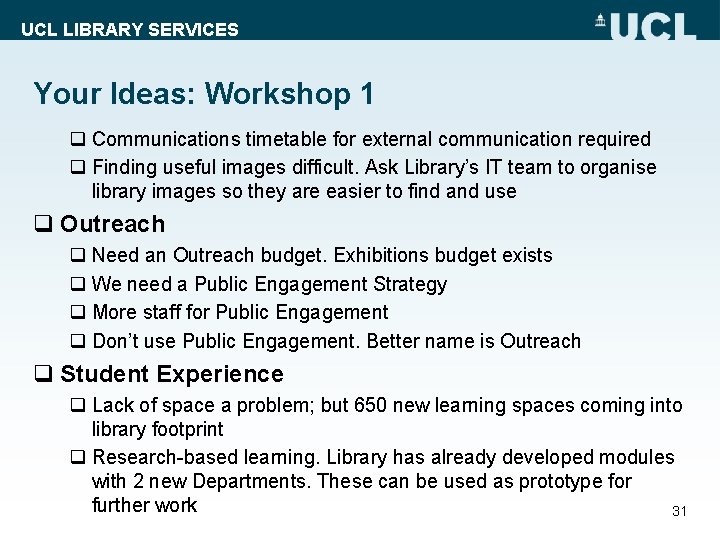 UCL LIBRARY SERVICES

UCL

Your Ideas: Workshop 1

❑ Communications timetable for external communication required

❑ Finding useful images difficult. Ask Library's IT team to organise library images so they are easier to find and use

❑ Outreach

❑ Need an Outreach budget. Exhibitions budget exists

❑ We need a Public Engagement Strategy

❑ More staff for Public Engagement

❑ Don't use Public Engagement. Better name is Outreach

❑ Student Experience

❑ Lack of space a problem; but 650 new learning spaces coming into library footprint

❑ Research-based learning. Library has already developed modules with 2 new Departments. These can be used as prototype for further work

31